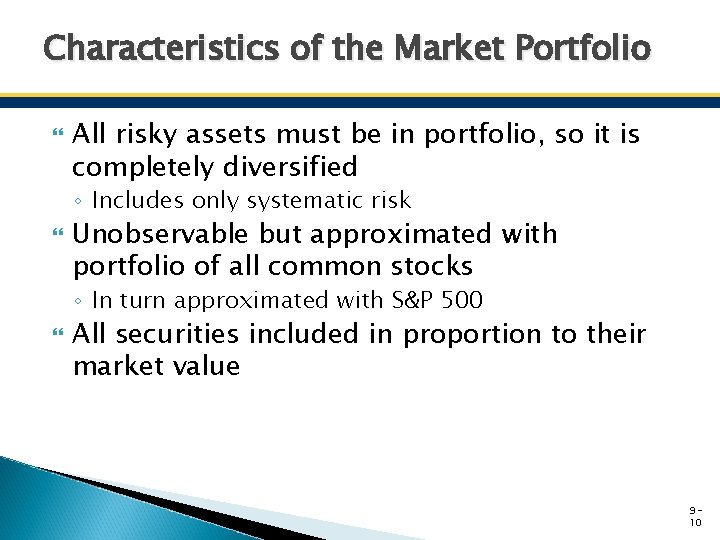 Characteristics of the Market Portfolio

All risky assets must be in portfolio, so it is completely diversified

◦ Includes only systematic risk

Unobservable but approximated with portfolio of all common stocks

◦ In turn approximated with S&P 500

All securities included in proportion to their market value

9-10